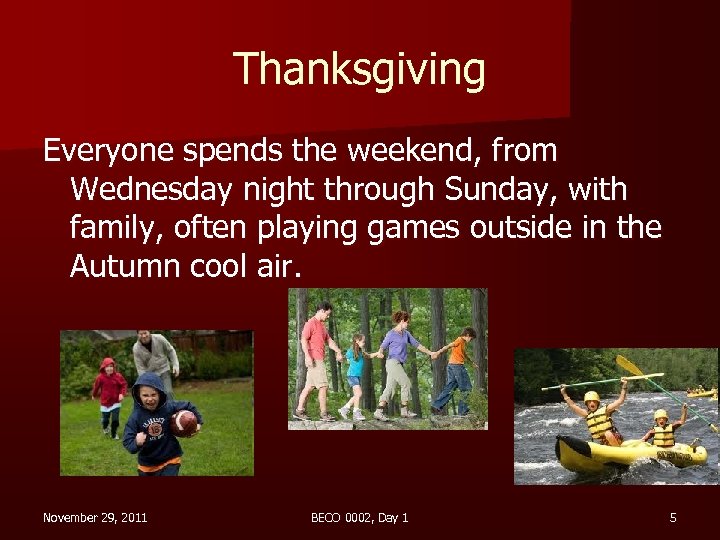 Thanksgiving

Everyone spends the weekend, from Wednesday night through Sunday, with family, often playing games outside in the Autumn cool air.

November 29, 2011

BECO 0002, Day 1

5